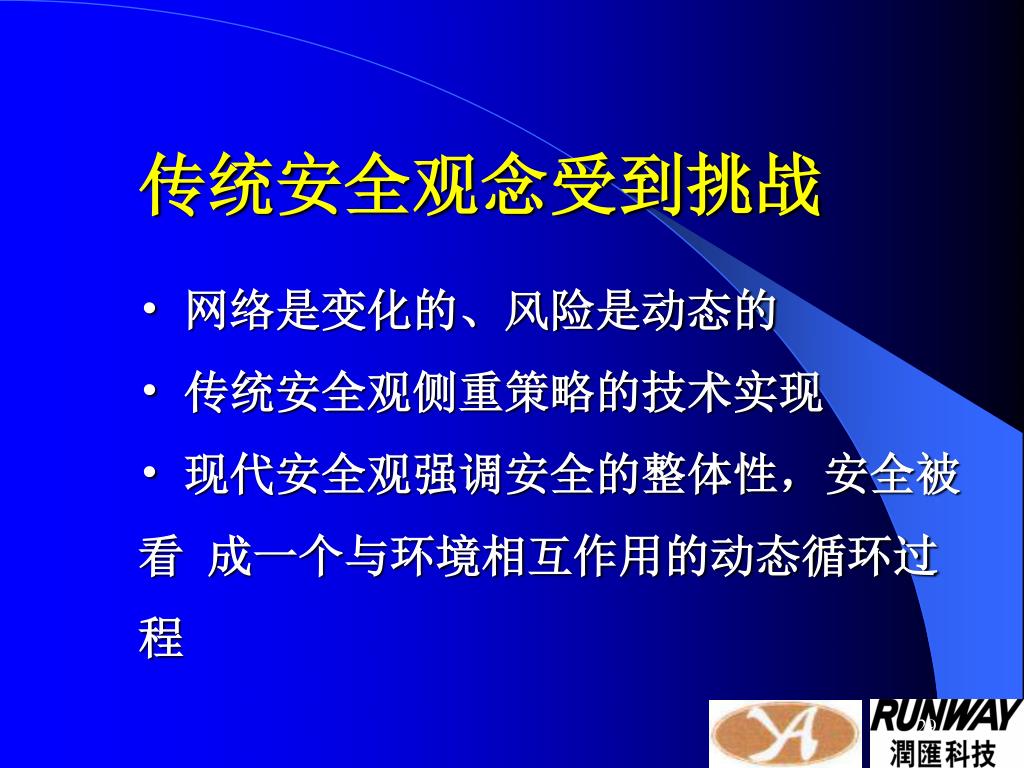 传统安全观念受到挑战

• 网络是变化的、风险是动态的

• 传统安全观侧重策略的技术实现

• 现代安全观强调安全的整体性，安全被看 成一个与环境相互作用的动态循环过程

RUNWAY
潤匯科技